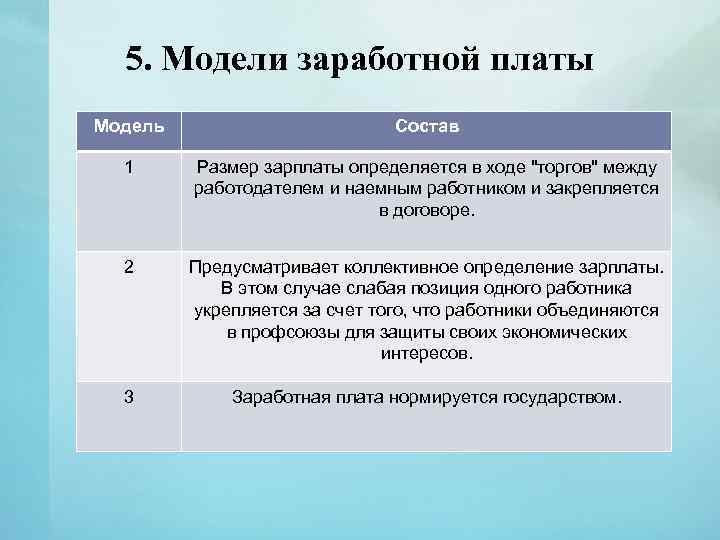 5. Модели заработной платы

| Модель | Состав |
|---|---|
| 1 | Размер зарплаты определяется в ходе "торгов" между работодателем и наемным работником и закрепляется в договоре. |
| 2 | Предусматривает коллективное определение зарплаты. В этом случае слабая позиция одного работника укрепляется за счет того, что работники объединяются в профсоюзы для защиты своих экономических интересов. |
| 3 | Заработная плата нормируется государством. |